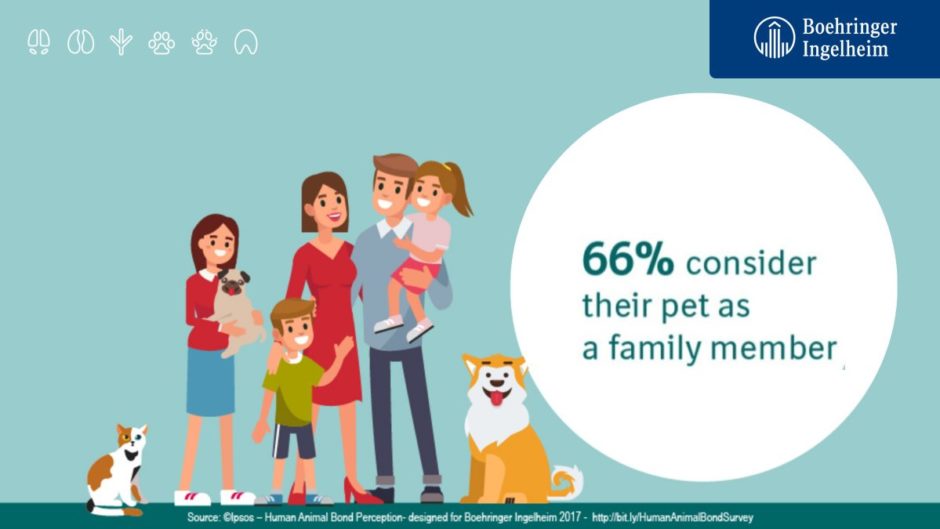 Boehringer Ingelheim

66% consider their pet as a family member

Source: ©Ipsos – Human Animal Bond Perception- designed for Boehringer Ingelheim 2017 - http://bit.ly/HumanAnimalBondSurvey